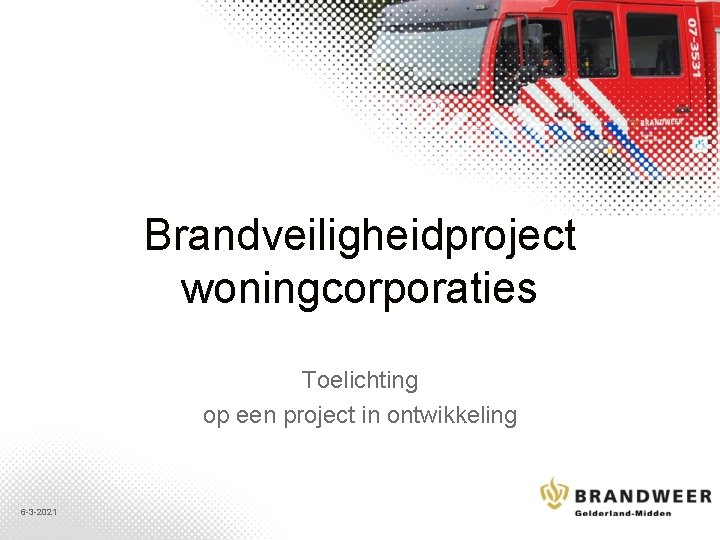 07-3531

BRANDWEER

Brandveiligheidproject woningcorporaties

Toelichting
op een project in ontwikkeling

6-3-2021

BRANDWEER
Gelderland-Midden